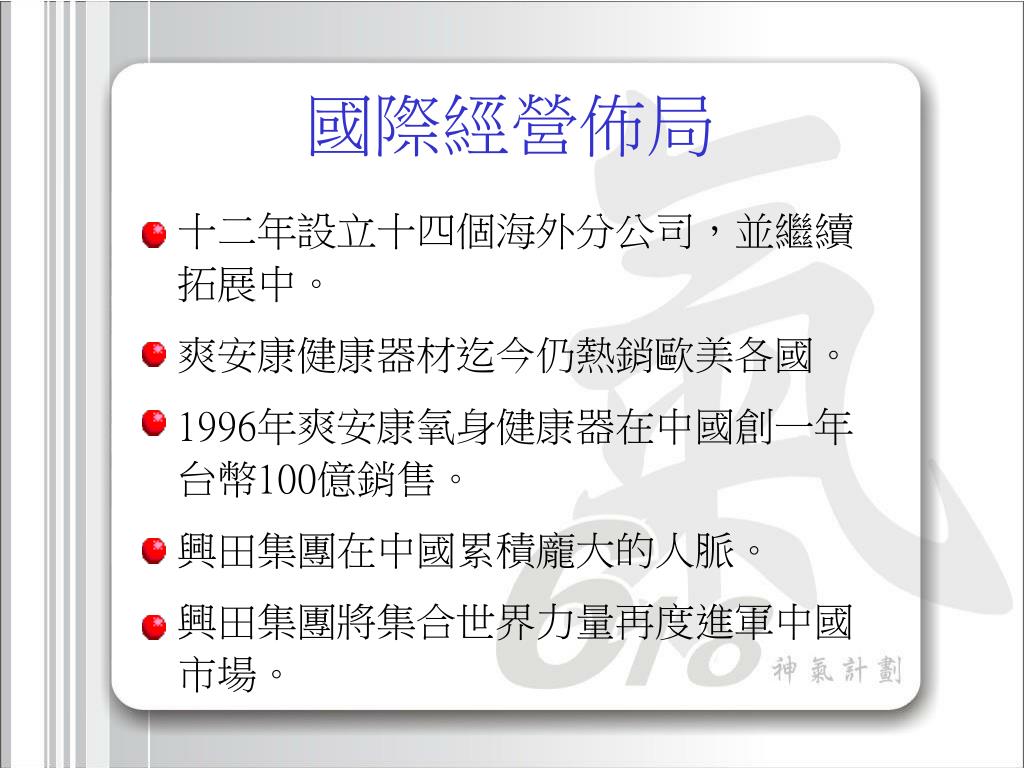 國際經營佈局

十二年設立十四個海外分公司，並繼續拓展中。

爽安康健康器材迄今仍熱銷歐美各國。

1996年爽安康氧身健康器在中國創一年台幣100億銷售。

興田集團在中國累積龐大的人脈。

興田集團將集合世界力量再度進軍中國市場。

氣

618

神氣計劃